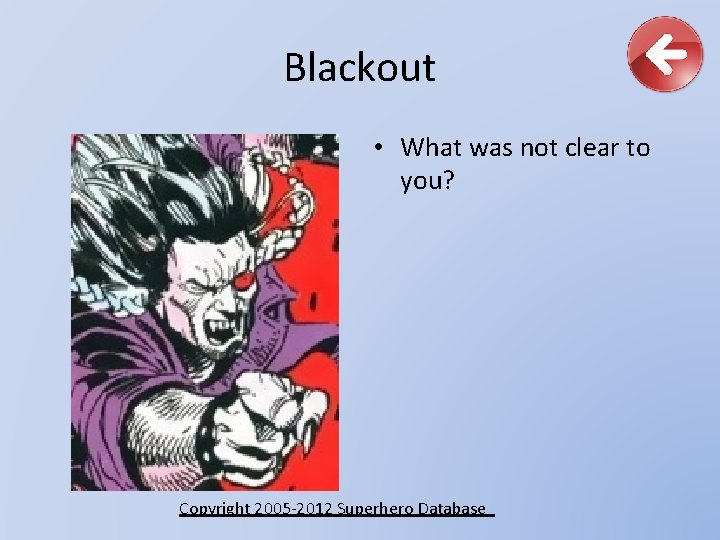 Blackout

• What was not clear to you?

Copyright 2005-2012 Superhero Database